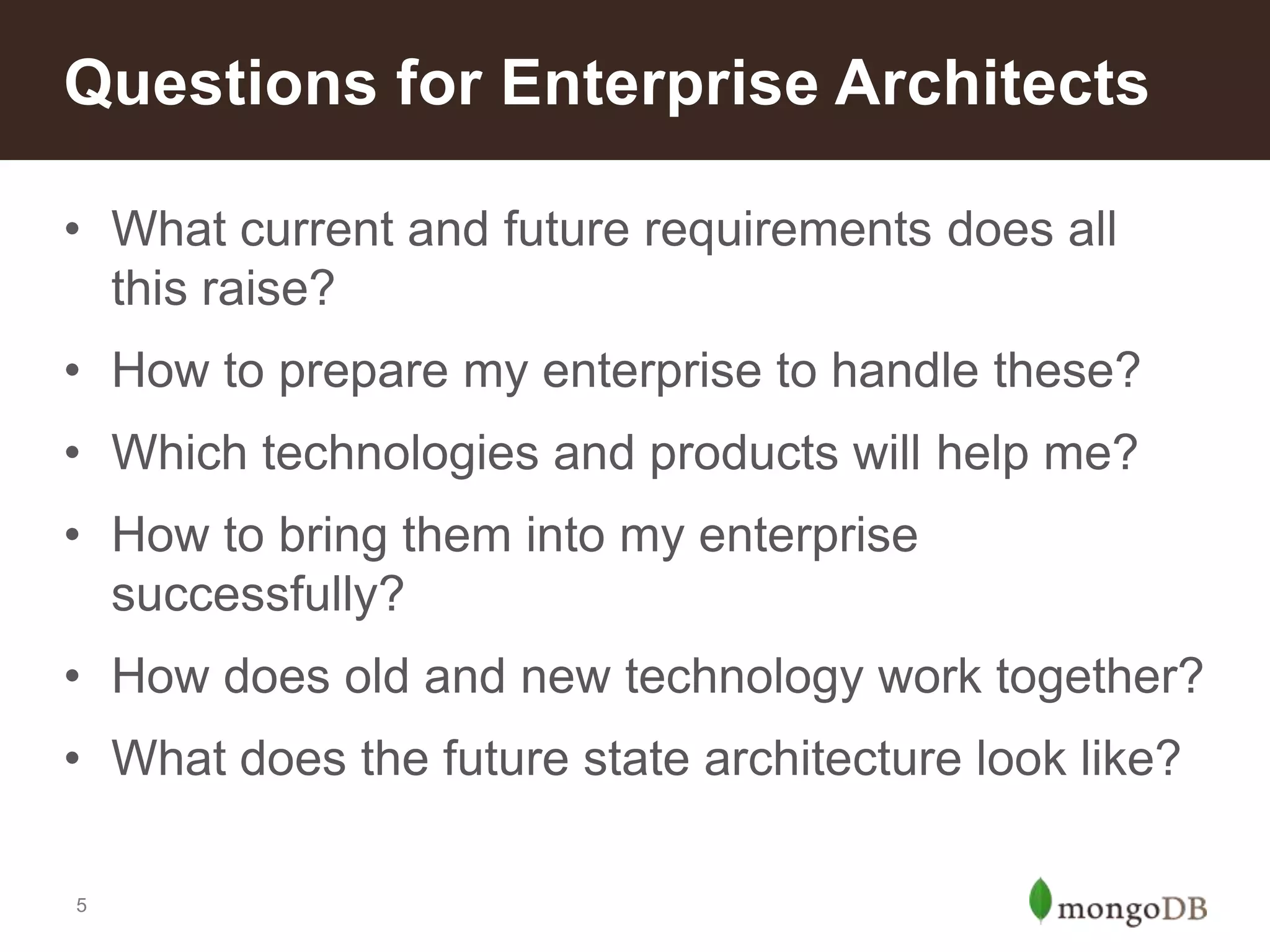 Questions for Enterprise Architects

• What current and future requirements does all this raise?

• How to prepare my enterprise to handle these?

• Which technologies and products will help me?

• How to bring them into my enterprise successfully?

• How does old and new technology work together?

• What does the future state architecture look like?

5

mongoDB